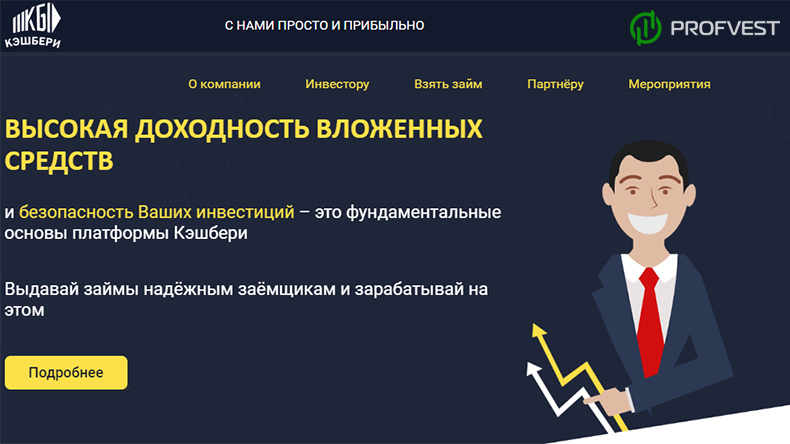 КБ
КЭШБЕРИ

С НАМИ ПРОСТО И ПРИБЫЛЬНО

PROFVEST

О компании Инвестору Взять займ Партнёру Мероприятия

ВЫСОКАЯ ДОХОДНОСТЬ ВЛОЖЕННЫХ СРЕДСТВ

и безопасность Ваших инвестиций – это фундаментальные основы платформы Кэшбери

Выдавай займы надёжным заёмщикам и зарабатывай на этом

Подробнее